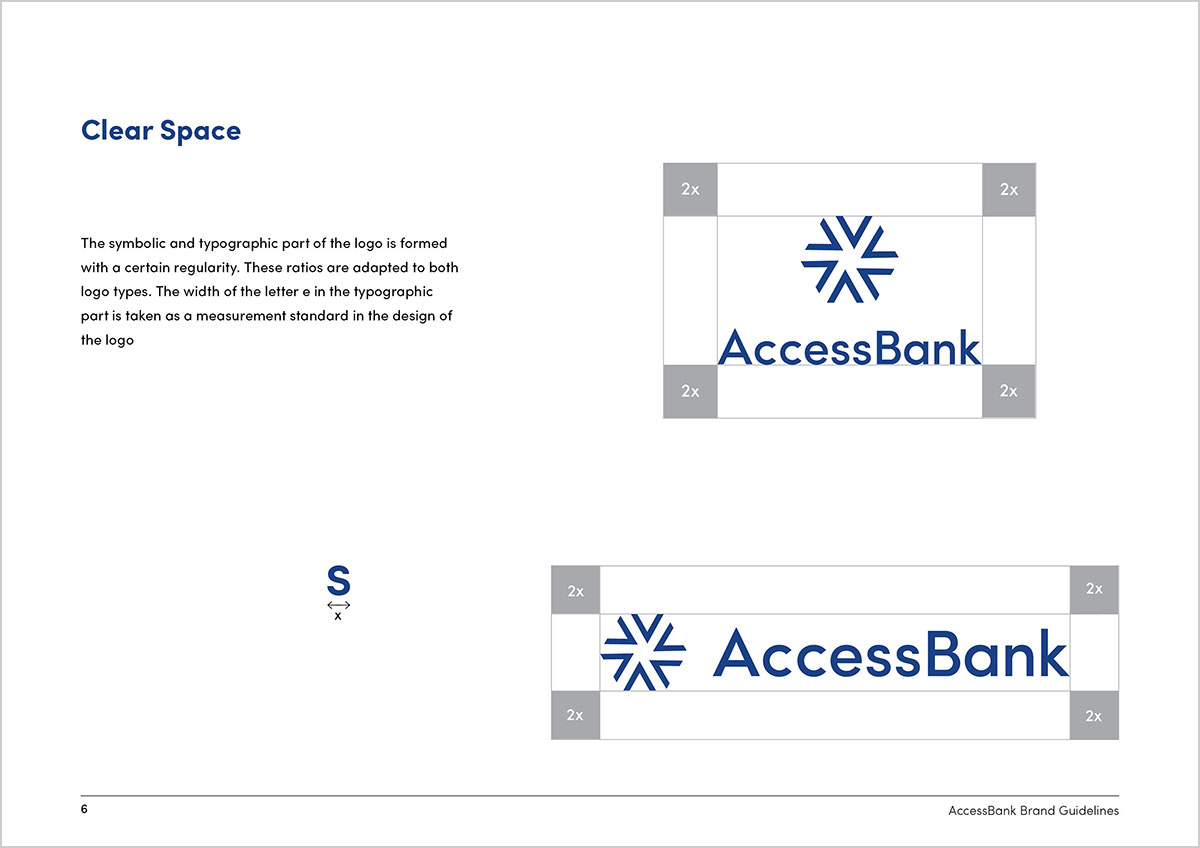 Clear Space

The symbolic and typographic part of the logo is formed with a certain regularity. These ratios are adapted to both logo types. The width of the letter e in the typographic part is taken as a measurement standard in the design of the logo

2x
2x
AccessBank
2x
2x

S
x

2x
2x
AccessBank
2x
2x

6
AccessBank Brand Guidelines